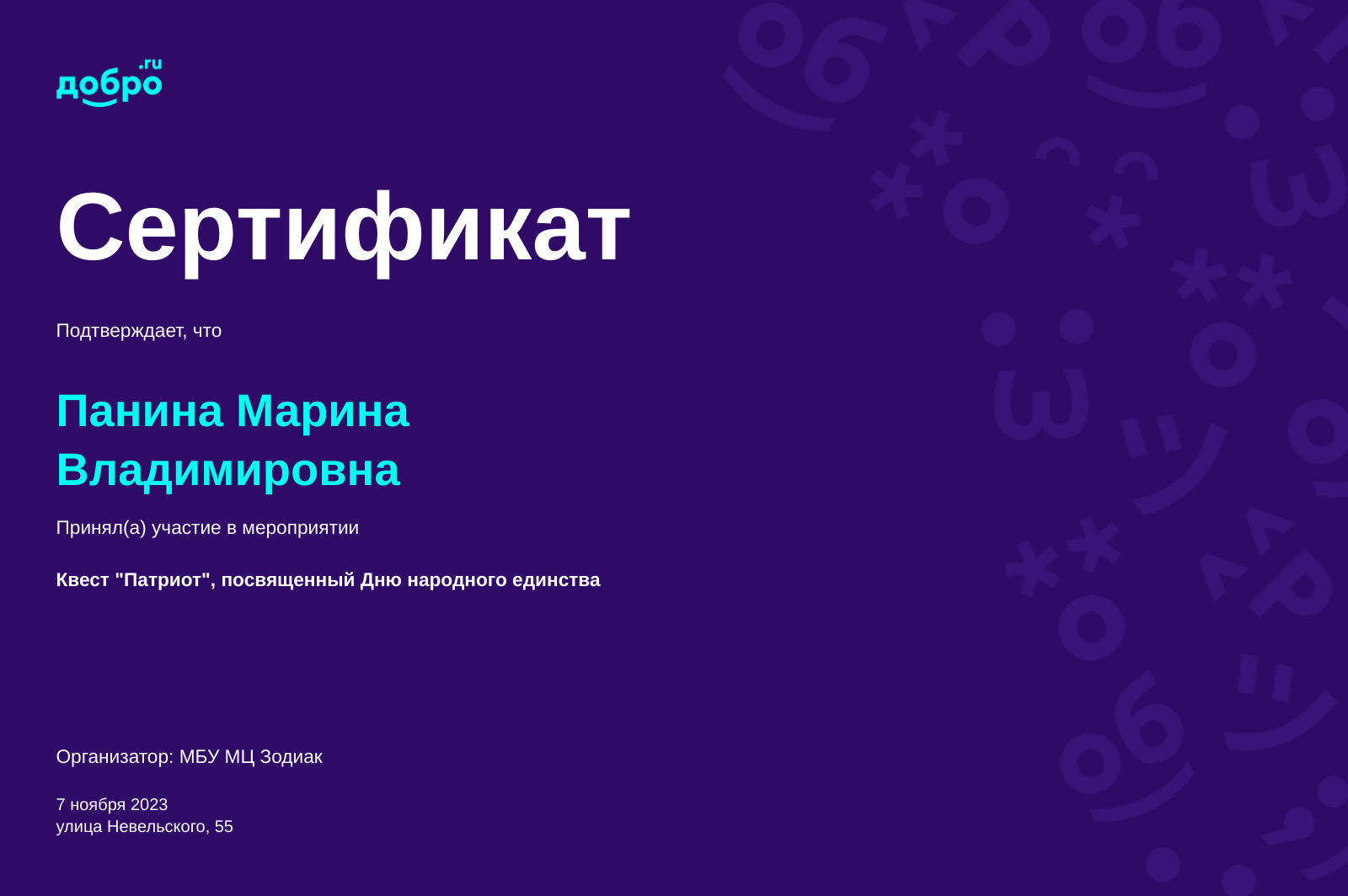 добро.ru

Сертификат

Подтверждает, что

Панина Марина Владимировна

Принял(а) участие в мероприятии

Квест "Патриот", посвященный Дню народного единства

Организатор: МБУ МЦ Зодиак

7 ноября 2023
улица Невельского, 55